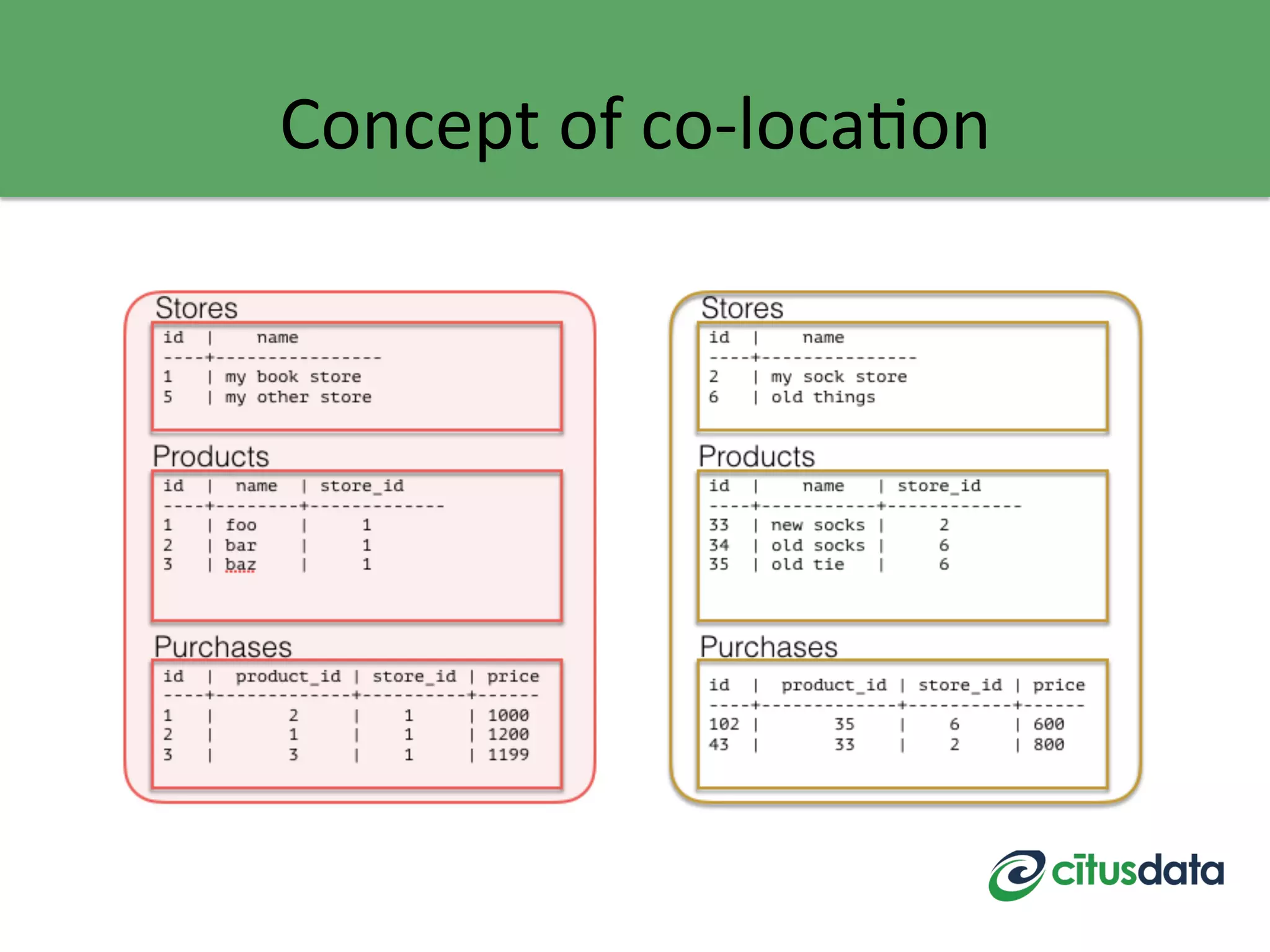 Concept of co-location

Stores

| id | name |
|---|---|
| 1 | my book store |
| 5 | my other store |

Products

| id | name | store_id |
|---|---|---|
| 1 | foo | 1 |
| 2 | bar | 1 |
| 3 | baz | 1 |

Purchases

| id | product_id | store_id | price |
|---|---|---|---|
| 1 | 2 | 1 | 1000 |
| 2 | 1 | 1 | 1200 |
| 3 | 3 | 1 | 1199 |

Stores

| id | name |
|---|---|
| 2 | my sock store |
| 6 | old things |

Products

| id | name | store_id |
|---|---|---|
| 33 | new socks | 2 |
| 34 | old socks | 6 |
| 35 | old tie | 6 |

Purchases

| id | product_id | store_id | price |
|---|---|---|---|
| 102 | 35 | 6 | 600 |
| 43 | 33 | 2 | 800 |

citusdata